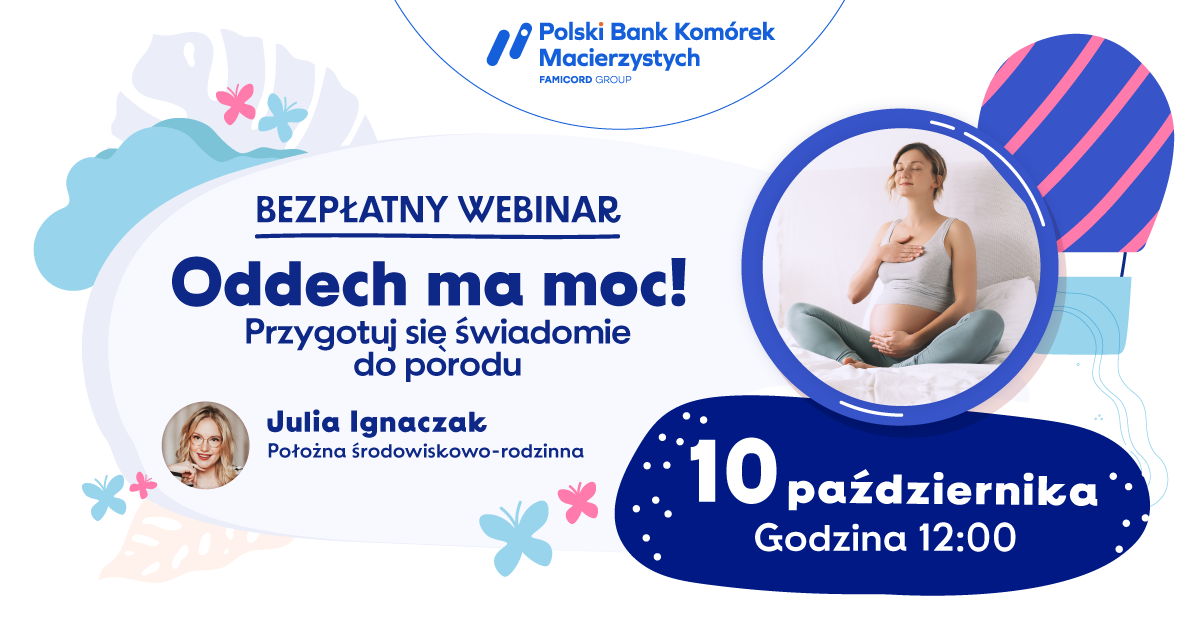 Polski Bank Komórek Macierzystych
FAMICORD GROUP

BEZPŁATNY WEBINAR

Oddech ma moc!
Przygotuj się świadomie do porodu

Julia Ignaczak
Położna środowiskowo-rodzinna

10 października
Godzina 12:00